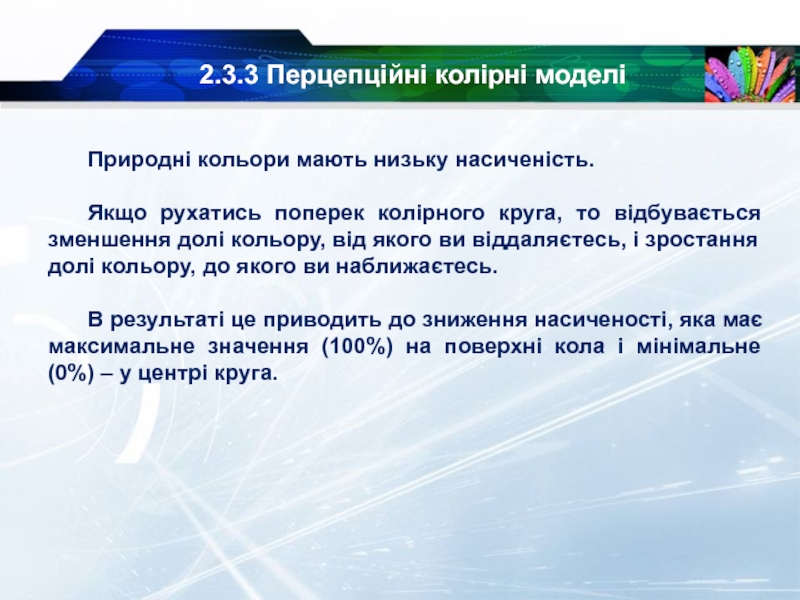 2.3.3 Перцепційні колірні моделі

Природні кольори мають низьку насиченість.

Якщо рухатись поперек колірного круга, то відбувається зменшення долі кольору, від якого ви віддаляєтесь, і зростання долі кольору, до якого ви наближаєтесь.

В результаті це приводить до зниження насиченості, яка має максимальне значення (100%) на поверхні кола і мінімальне (0%) – у центрі круга.